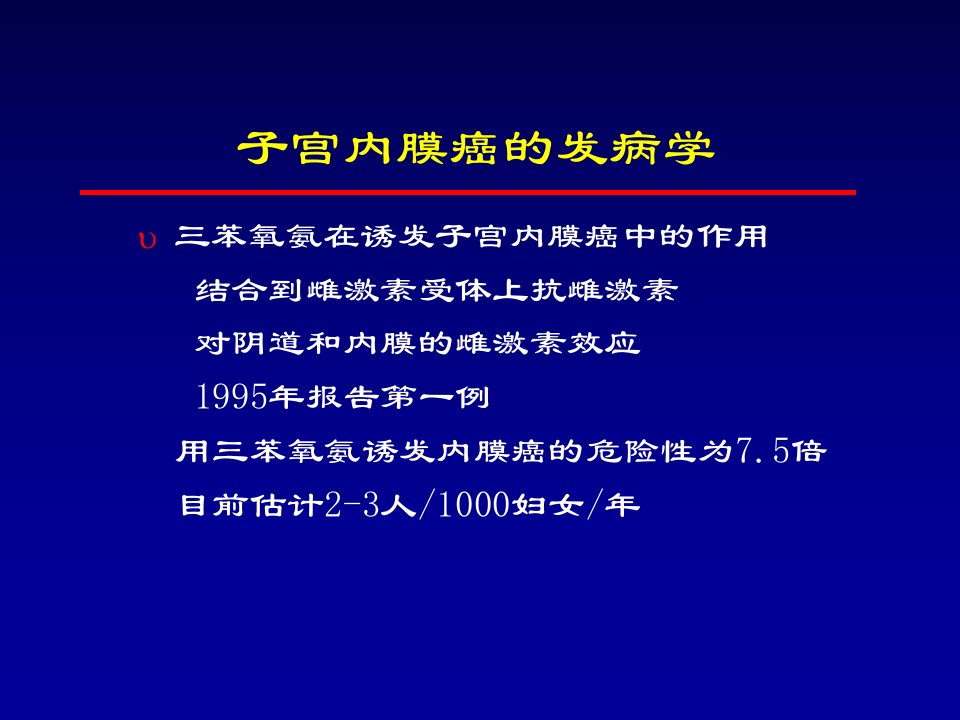 子宫内膜癌的发病学

υ 三苯氧氨在诱发子宫内膜癌中的作用

结合到雌激素受体上抗雌激素

对阴道和内膜的雌激素效应

1995年报告第一例

用三苯氧氨诱发内膜癌的危险性为7.5倍

目前估计2-3人/1000妇女/年